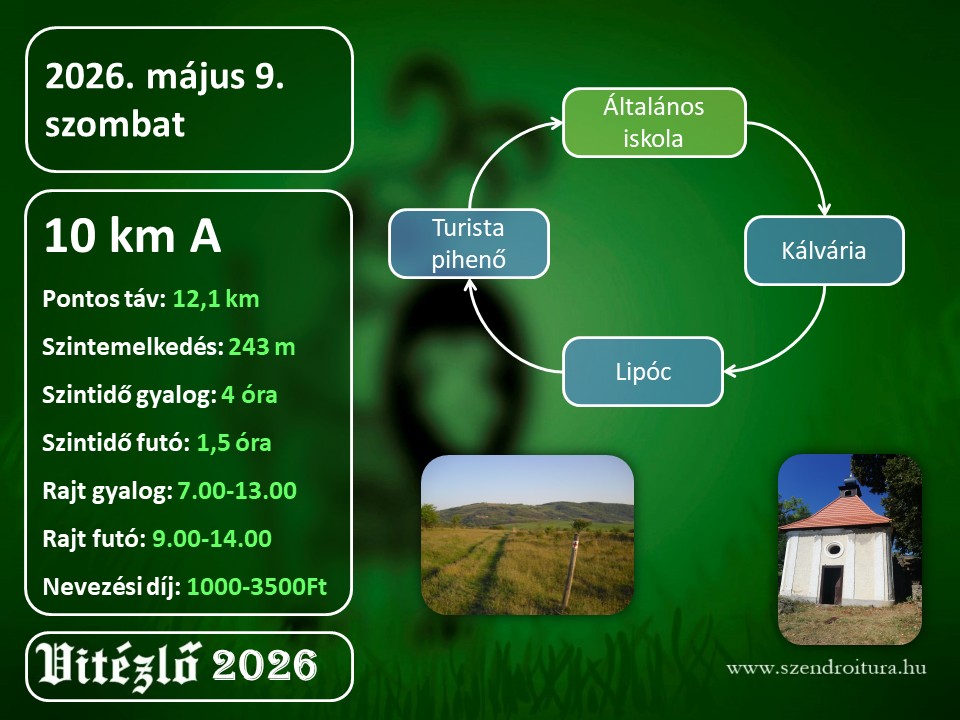 2026. május 9. szombat

10 km A

Pontos táv: 12,1 km

Szintemelkedés: 243 m

Szintidő gyalog: 4 óra

Szintidő futó: 1,5 óra

Rajt gyalog: 7.00-13.00

Rajt futó: 9.00-14.00

Nevezési díj: 1000-3500Ft

Vitézlő 2026

Általános iskola

Kálvária

Lipóc

Turista pihenő

www.szendroitura.hu